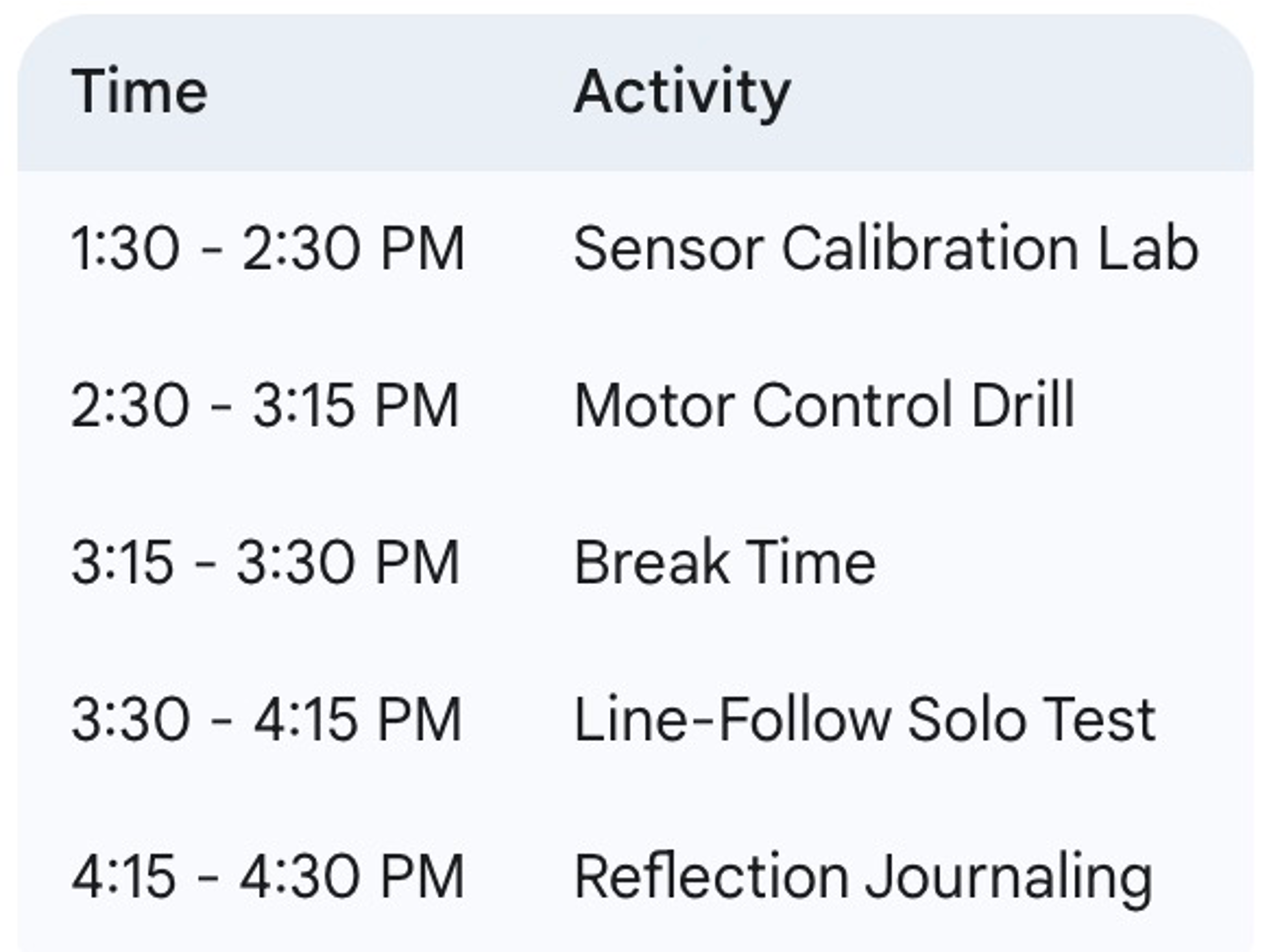 | Time | Activity |
|---|---|
| 1:30 - 2:30 PM | Sensor Calibration Lab |
| 2:30 - 3:15 PM | Motor Control Drill |
| 3:15 - 3:30 PM | Break Time |
| 3:30 - 4:15 PM | Line-Follow Solo Test |
| 4:15 - 4:30 PM | Reflection Journaling |